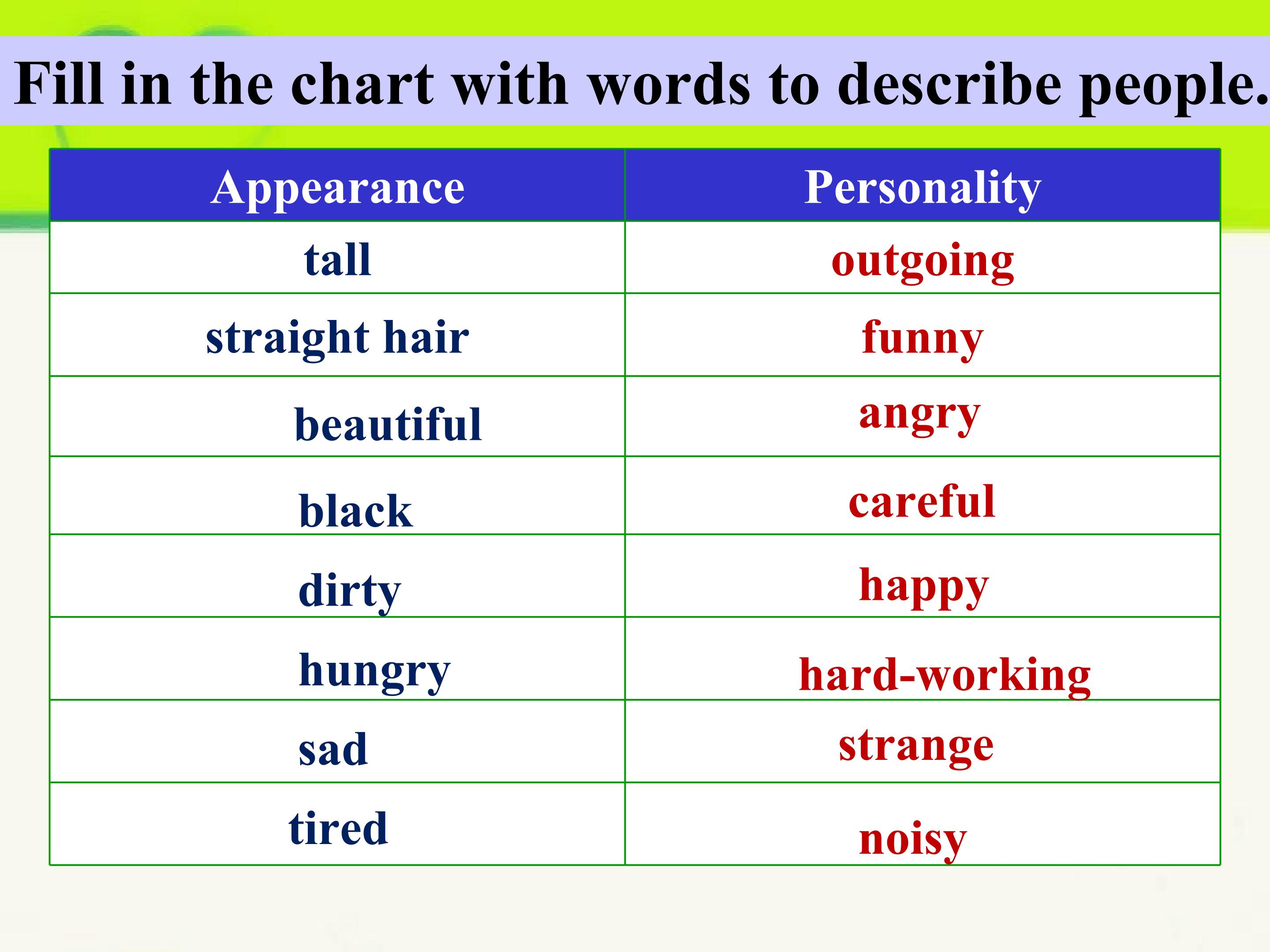 Fill in the chart with words to describe people.

| Appearance | Personality |
|---|---|
| tall | outgoing |
| straight hair | funny |
| beautiful | angry |
| black | careful |
| dirty | happy |
| hungry | hard-working |
| sad | strange |
| tired | noisy |